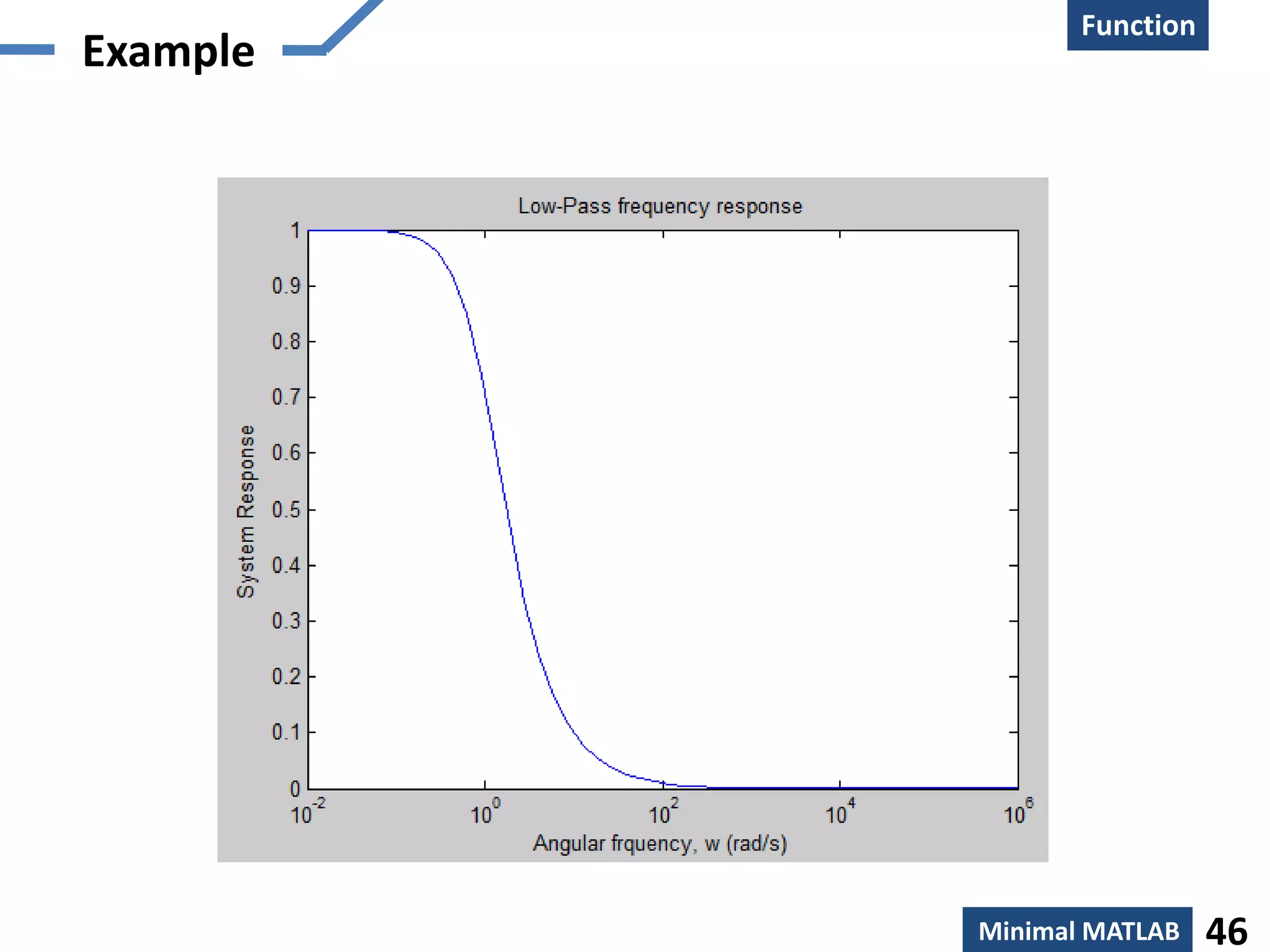 Example

Function

Low-Pass frequency response

System Response

1
0.9
0.8
0.7
0.6
0.5
0.4
0.3
0.2
0.1
0

$10^{-2}$ $10^{0}$ $10^{2}$ $10^{4}$ $10^{6}$

Angular frquency, w (rad/s)

Minimal MATLAB 46